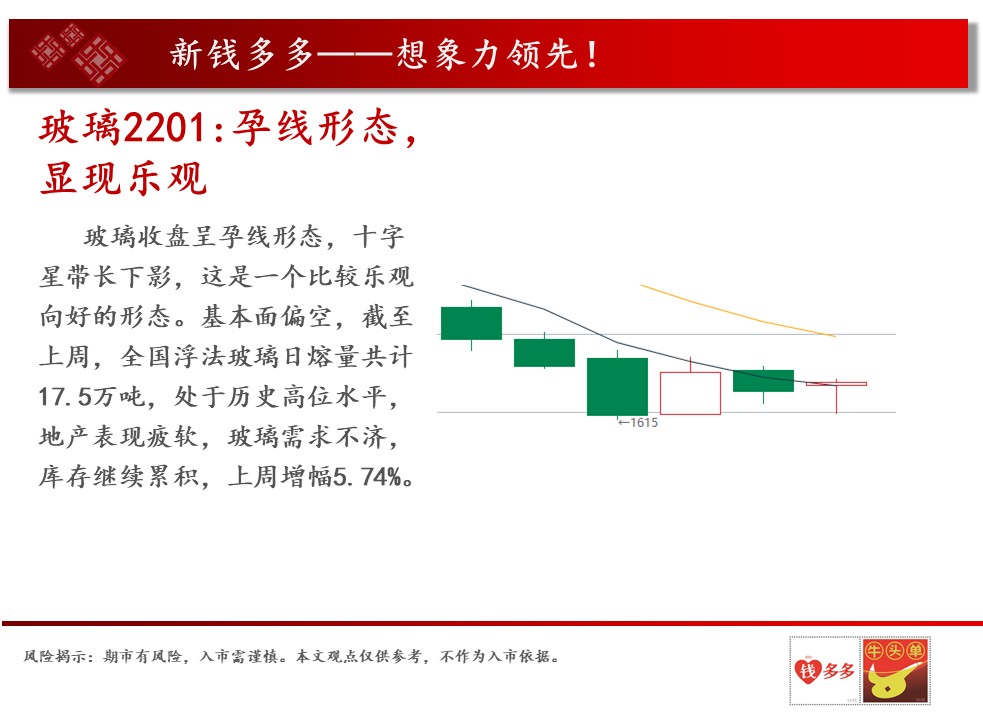 新钱多多——想象力领先！

玻璃2201:孕线形态，显现乐观

玻璃收盘呈孕线形态，十字星带长下影，这是一个比较乐观向好的形态。基本面偏空，截至上周，全国浮法玻璃日熔量共计17.5万吨，处于历史高位水平，地产表现疲软，玻璃需求不济，库存继续累积，上周增幅5.74%。

←1615

风险揭示：期市有风险，入市需谨慎。本文观点仅供参考，不作为入市依据。

钱多多

牛头单